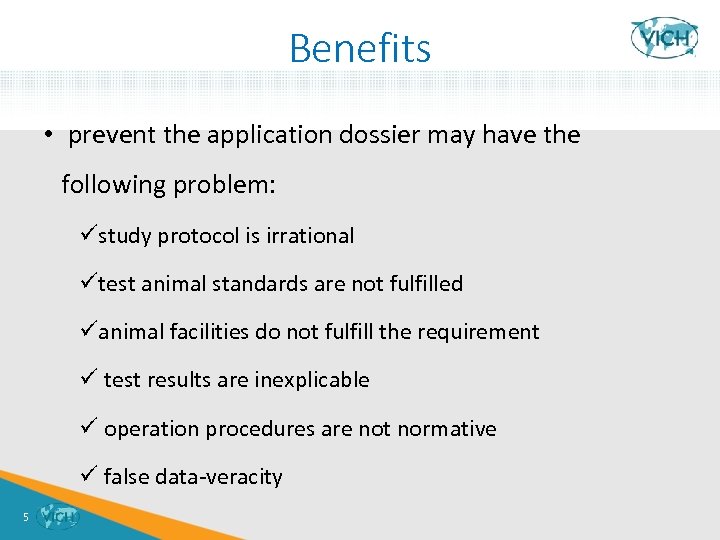 Benefits

VICH

• prevent the application dossier may have the following problem:

✓study protocol is irrational

✓test animal standards are not fulfilled

✓animal facilities do not fulfill the requirement

✓ test results are inexplicable

✓ operation procedures are not normative

✓ false data-veracity

5

VICH